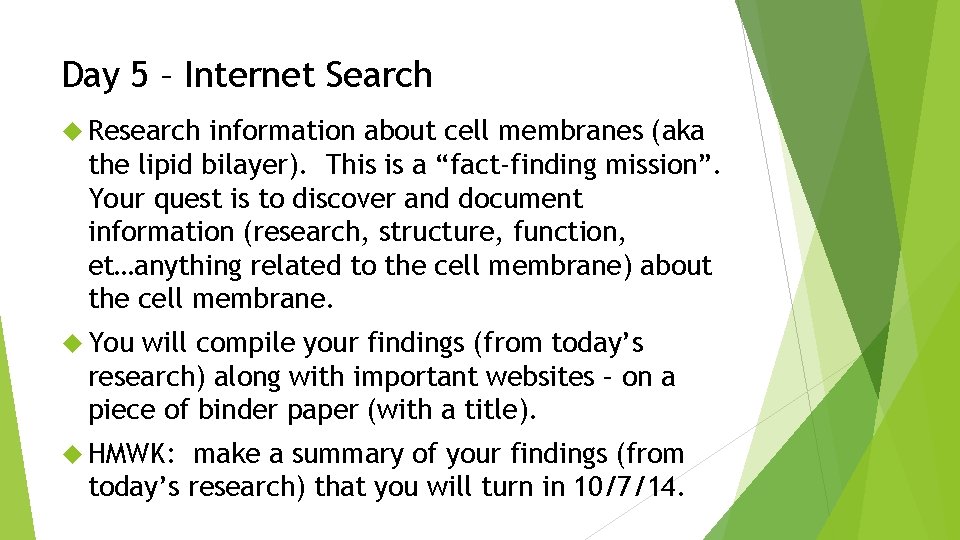 Day 5 – Internet Search

Research information about cell membranes (aka the lipid bilayer). This is a “fact-finding mission”. Your quest is to discover and document information (research, structure, function, et…anything related to the cell membrane) about the cell membrane.

You will compile your findings (from today’s research) along with important websites – on a piece of binder paper (with a title).

HMWK: make a summary of your findings (from today’s research) that you will turn in 10/7/14.